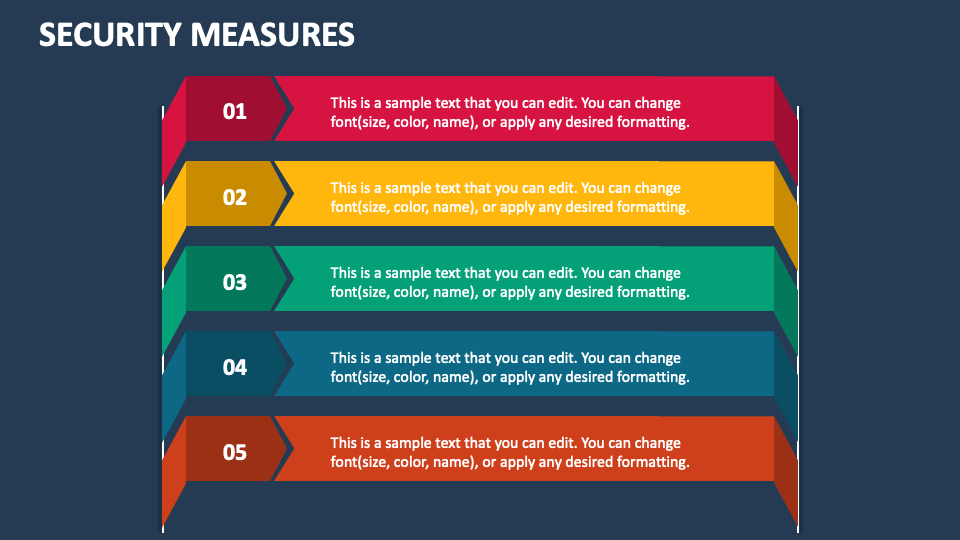 SECURITY MEASURES

01
This is a sample text that you can edit. You can change font(size, color, name), or apply any desired formatting.

02
This is a sample text that you can edit. You can change font(size, color, name), or apply any desired formatting.

03
This is a sample text that you can edit. You can change font(size, color, name), or apply any desired formatting.

04
This is a sample text that you can edit. You can change font(size, color, name), or apply any desired formatting.

05
This is a sample text that you can edit. You can change font(size, color, name), or apply any desired formatting.